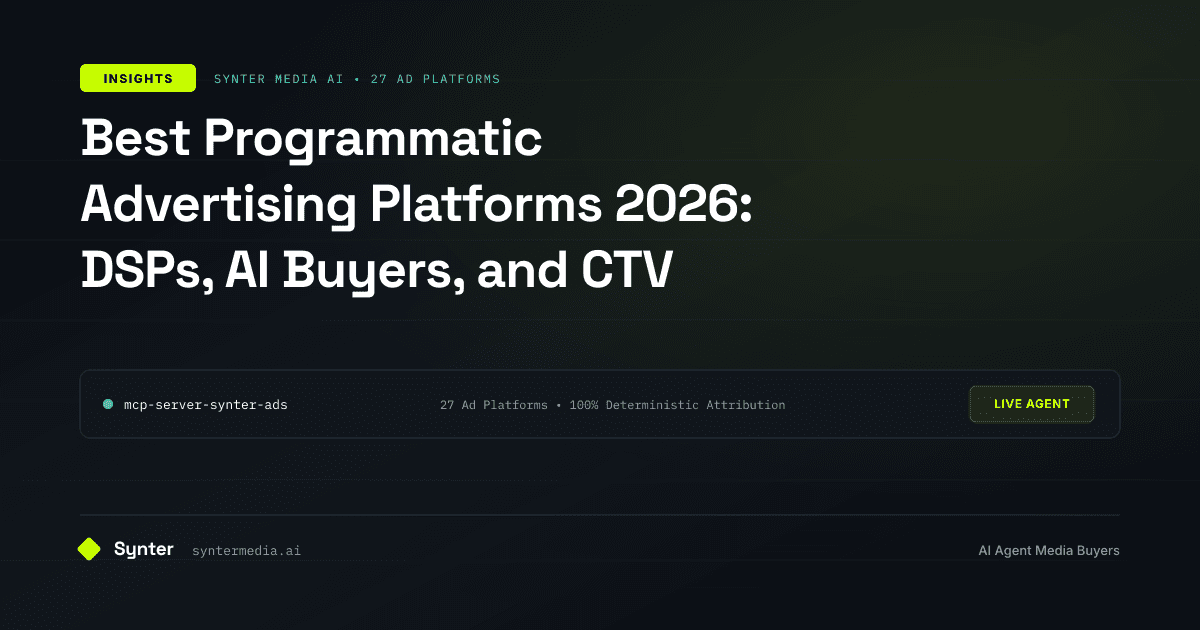 INSIGHTS SYNTER MEDIA AI • 27 AD PLATFORMS

Best Programmatic Advertising Platforms 2026: DSPs, AI Buyers, and CTV

mcp-server-synter-ads

27 Ad Platforms • 100% Deterministic Attribution

LIVE AGENT

Synter syntermedia.ai

AI Agent Media Buyers